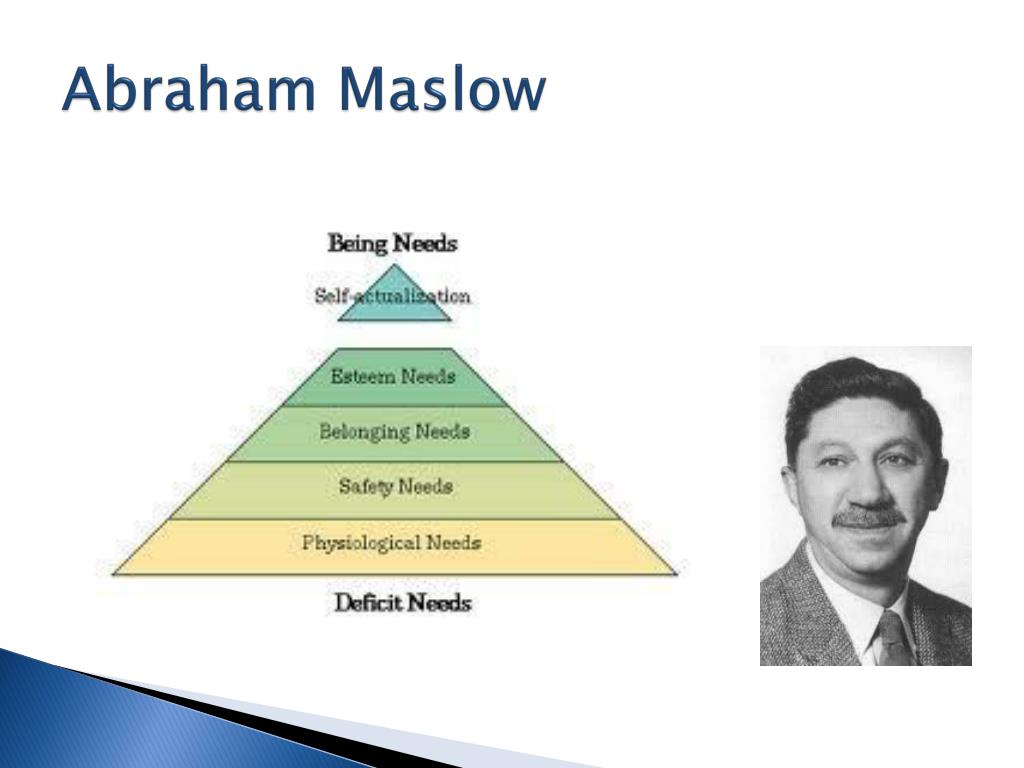 Abraham Maslow

Being Needs

Self-actualization

Esteem Needs

Belonging Needs

Safety Needs

Physiological Needs

Deficit Needs